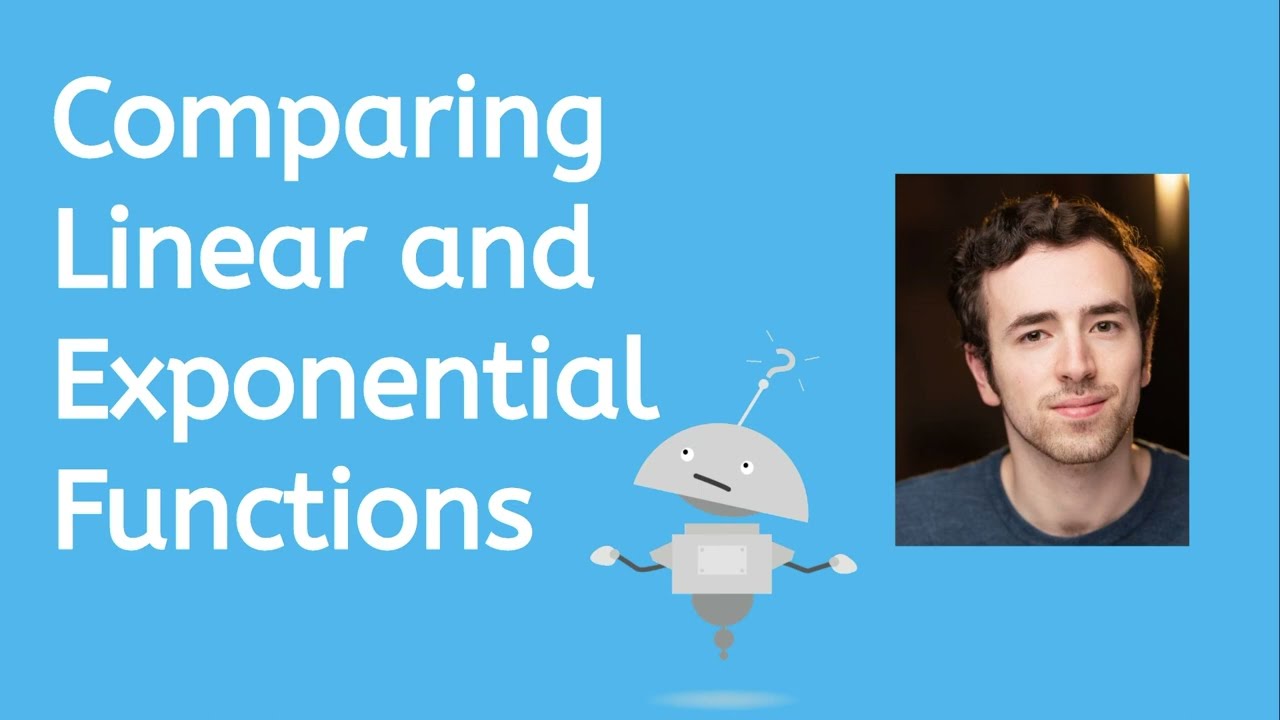 Comparing Linear and Exponential Functions